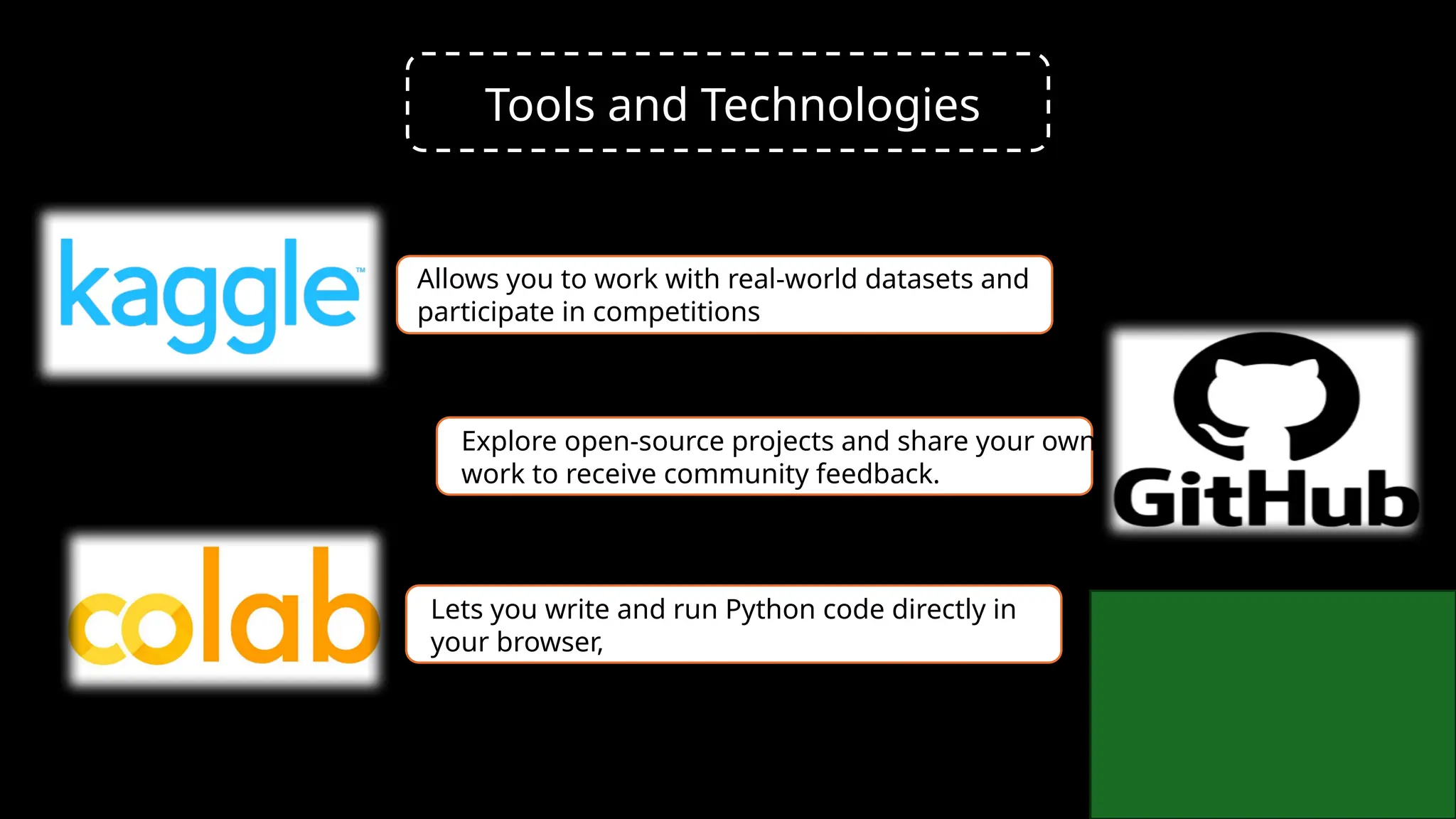 Tools and Technologies

kaggle™

Allows you to work with real-world datasets and participate in competitions

Explore open-source projects and share your own work to receive community feedback.

GitHub

colab

Lets you write and run Python code directly in your browser,